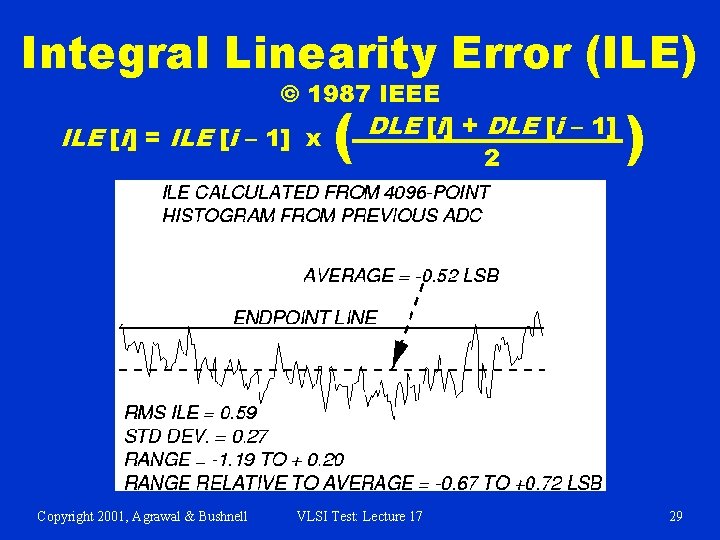 Integral Linearity Error (ILE)

© 1987 IEEE

$ILE[i] = ILE[i-1] \times \left(\frac{DLE[i] + DLE[i-1]}{2}\right)$

ILE CALCULATED FROM 4096-POINT HISTOGRAM FROM PREVIOUS ADC

AVERAGE = -0.52 LSB

ENDPOINT LINE

RMS ILE = 0.59
STD DEV. = 0.27
RANGE = -1.19 TO + 0.20
RANGE RELATIVE TO AVERAGE = -0.67 TO +0.72 LSB

Copyright 2001, Agrawal & Bushnell

VLSI Test: Lecture 17

29